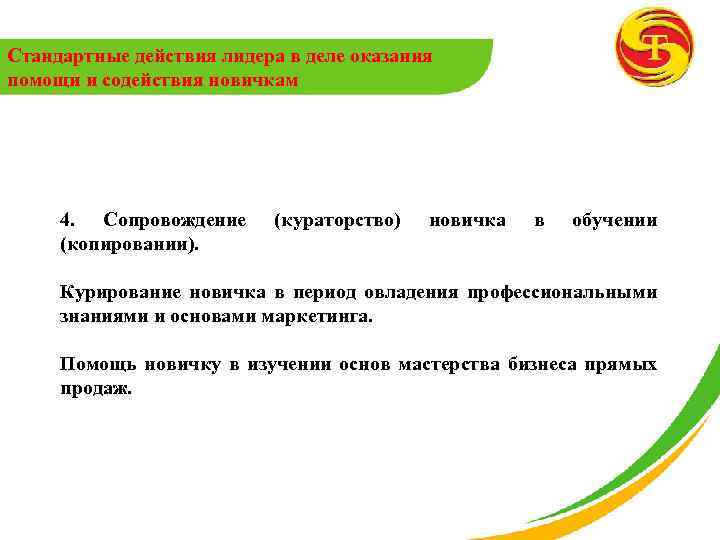 Стандартные действия лидера в деле оказания помощи и содействия новичкам

4. Сопровождение (кураторство) новичка в обучении (копировании).

Курирование новичка в период овладения профессиональными знаниями и основами маркетинга.

Помощь новичку в изучении основ мастерства бизнеса прямых продаж.